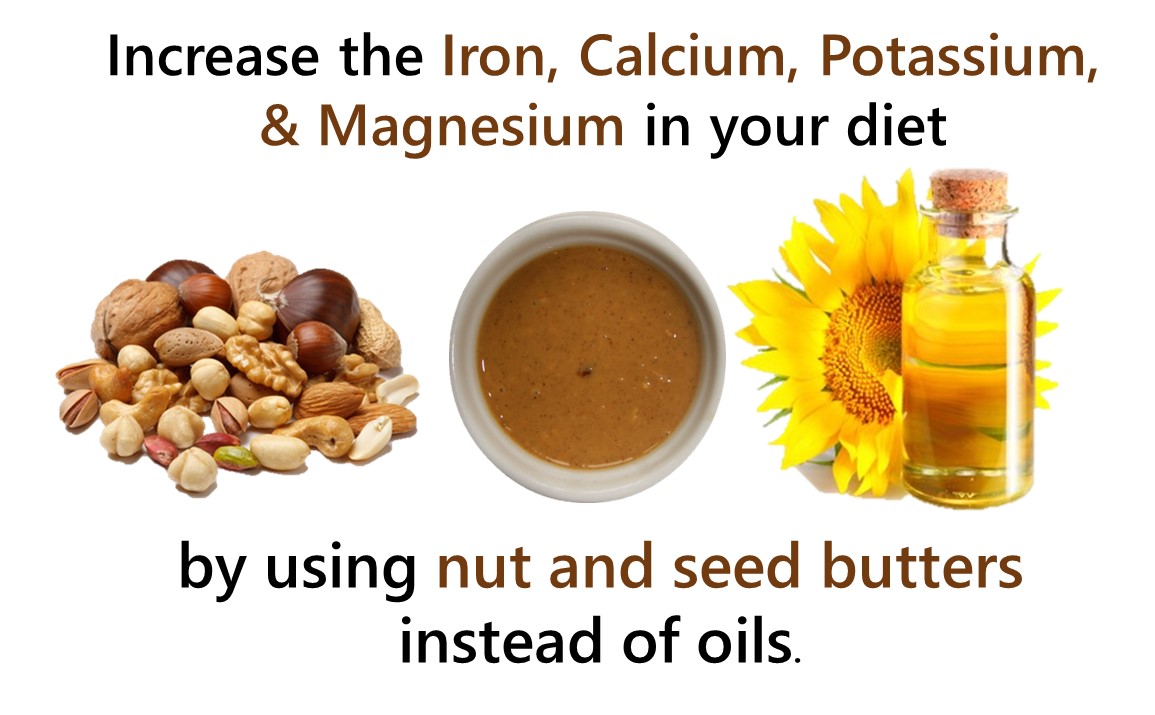 Increase the Iron, Calcium, Potassium, & Magnesium in your diet

by using nut and seed butters instead of oils.